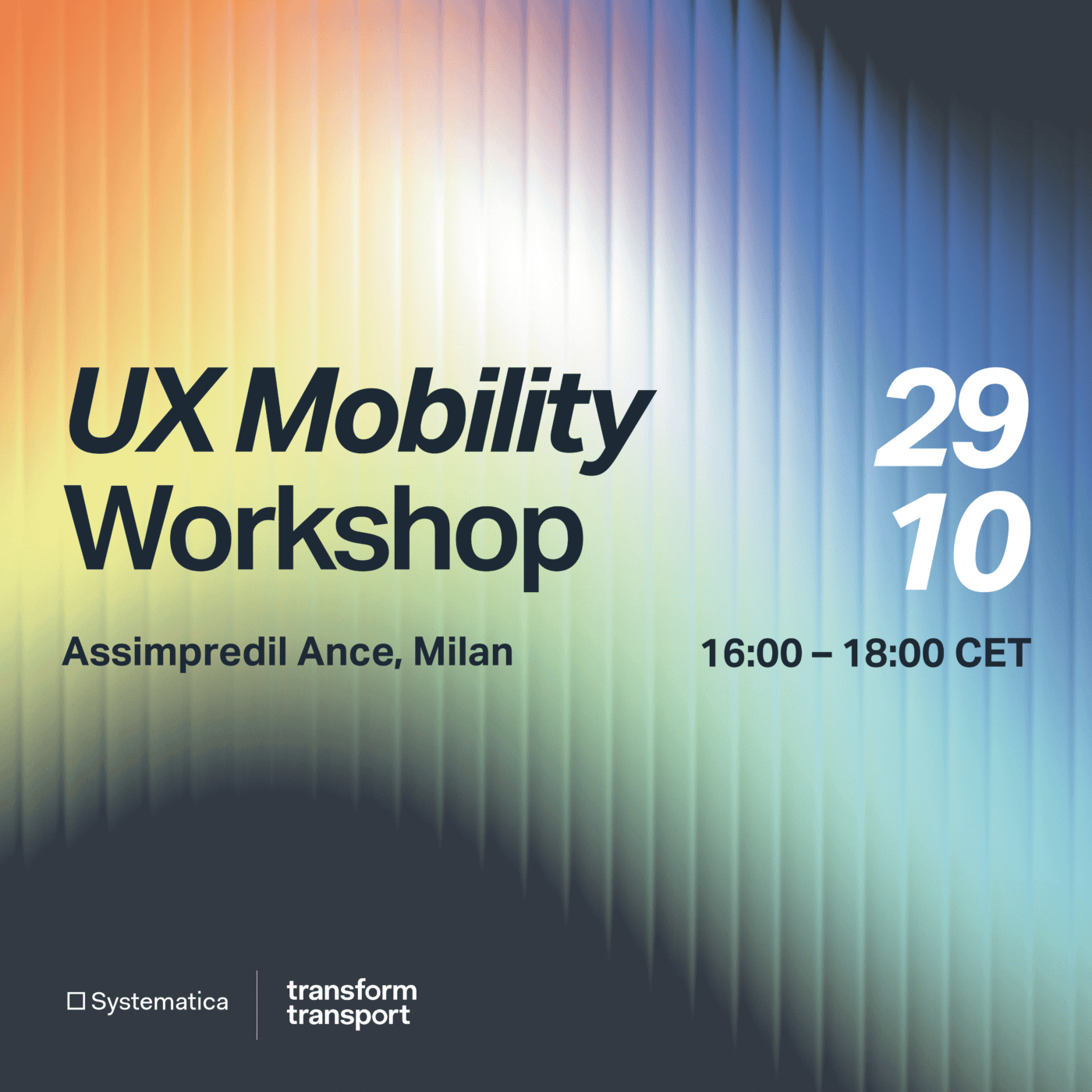 UX Mobility Workshop

29
10

Assimpredil Ance, Milan

16:00 – 18:00 CET

Systematica

transform
transport